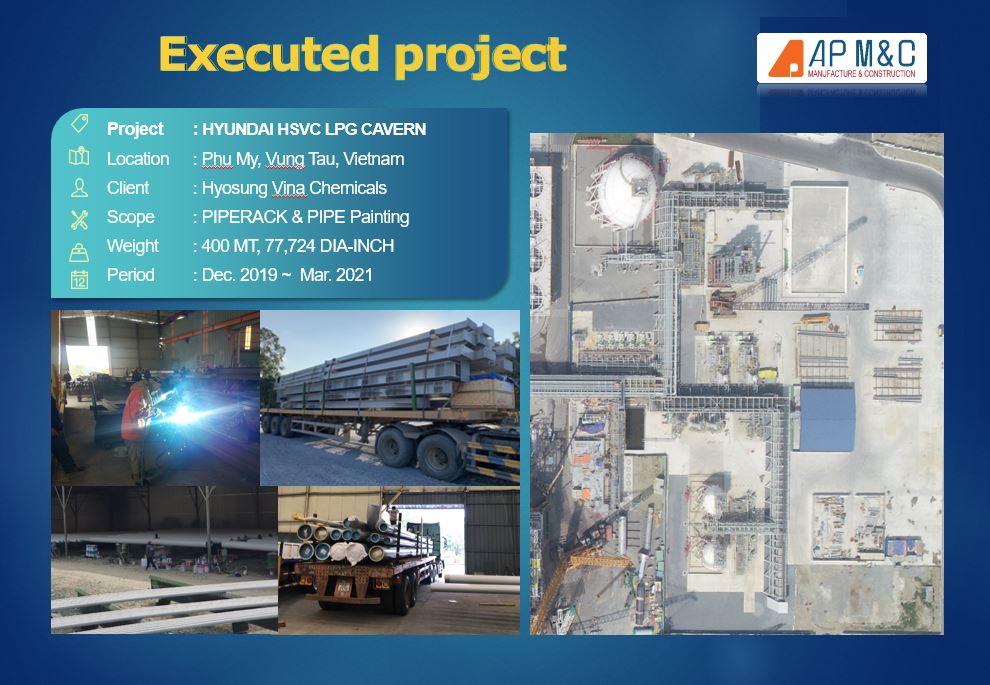 Executed project

AP M&C
MANUFACTURE & CONSTRUCTION

Project : HYUNDAI HSVC LPG CAVERN
Location : Phu My, Vung Tau, Vietnam
Client : Hyosung Vina Chemicals
Scope : PIPERACK & PIPE Painting
Weight : 400 MT, 77,724 DIA-INCH
Period : Dec. 2019 ~ Mar. 2021